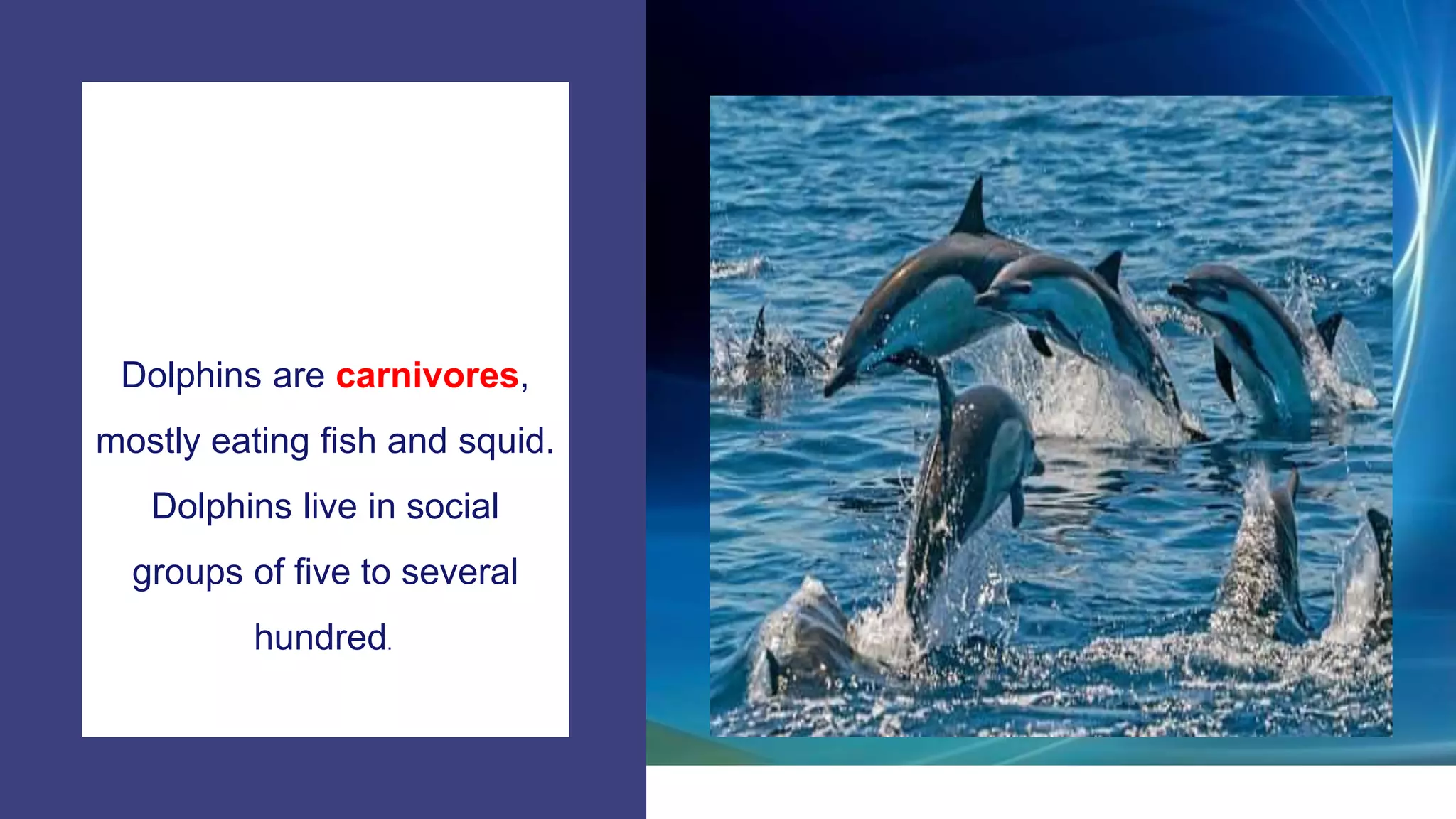 Dolphins are carnivores, mostly eating fish and squid. Dolphins live in social groups of five to several hundred.